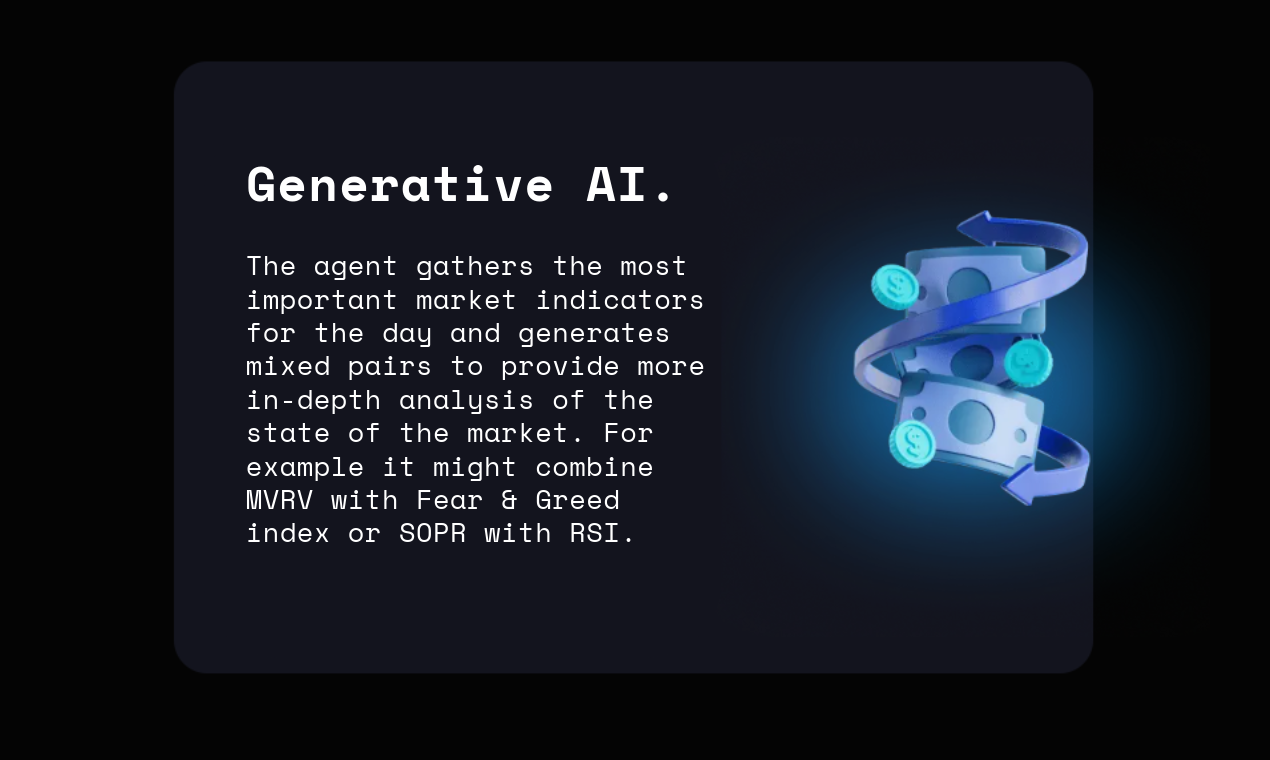 Generative AI.

The agent gathers the most important market indicators for the day and generates mixed pairs to provide more in-depth analysis of the state of the market. For example it might combine MVRV with Fear & Greed index or SOPR with RSI.